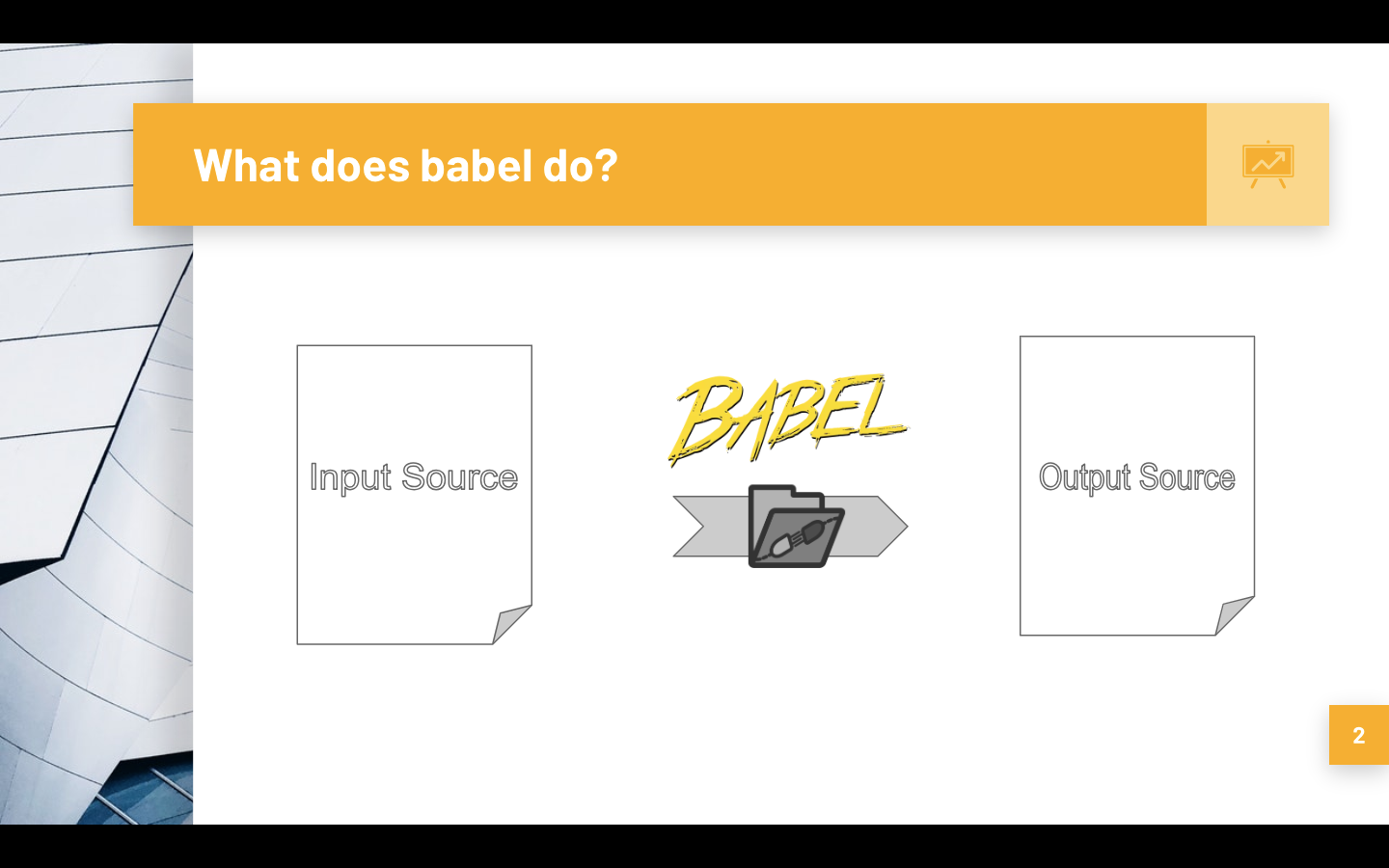 What does babel do?

Input Source

BABEL

Output Source

2